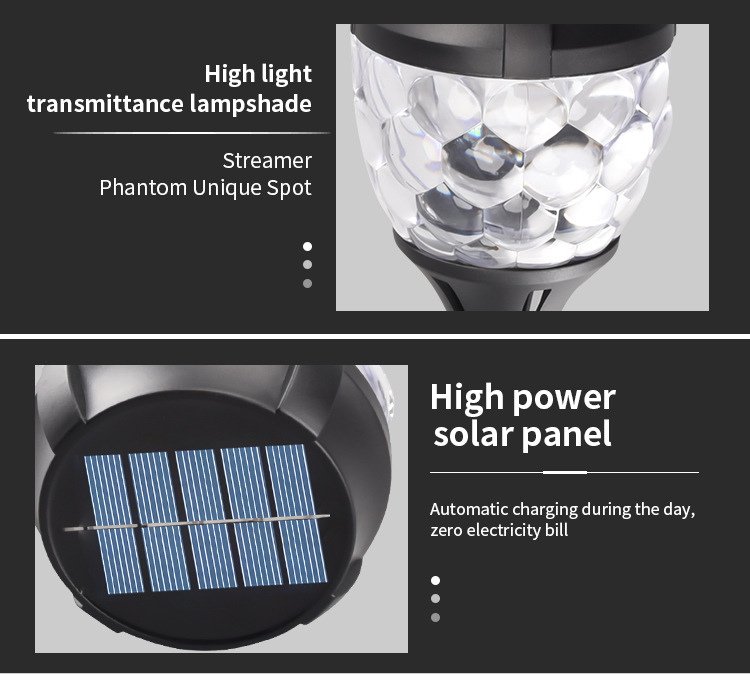 High light transmittance lampshade

Streamer
Phantom Unique Spot

High power solar panel

Automatic charging during the day, zero electricity bill